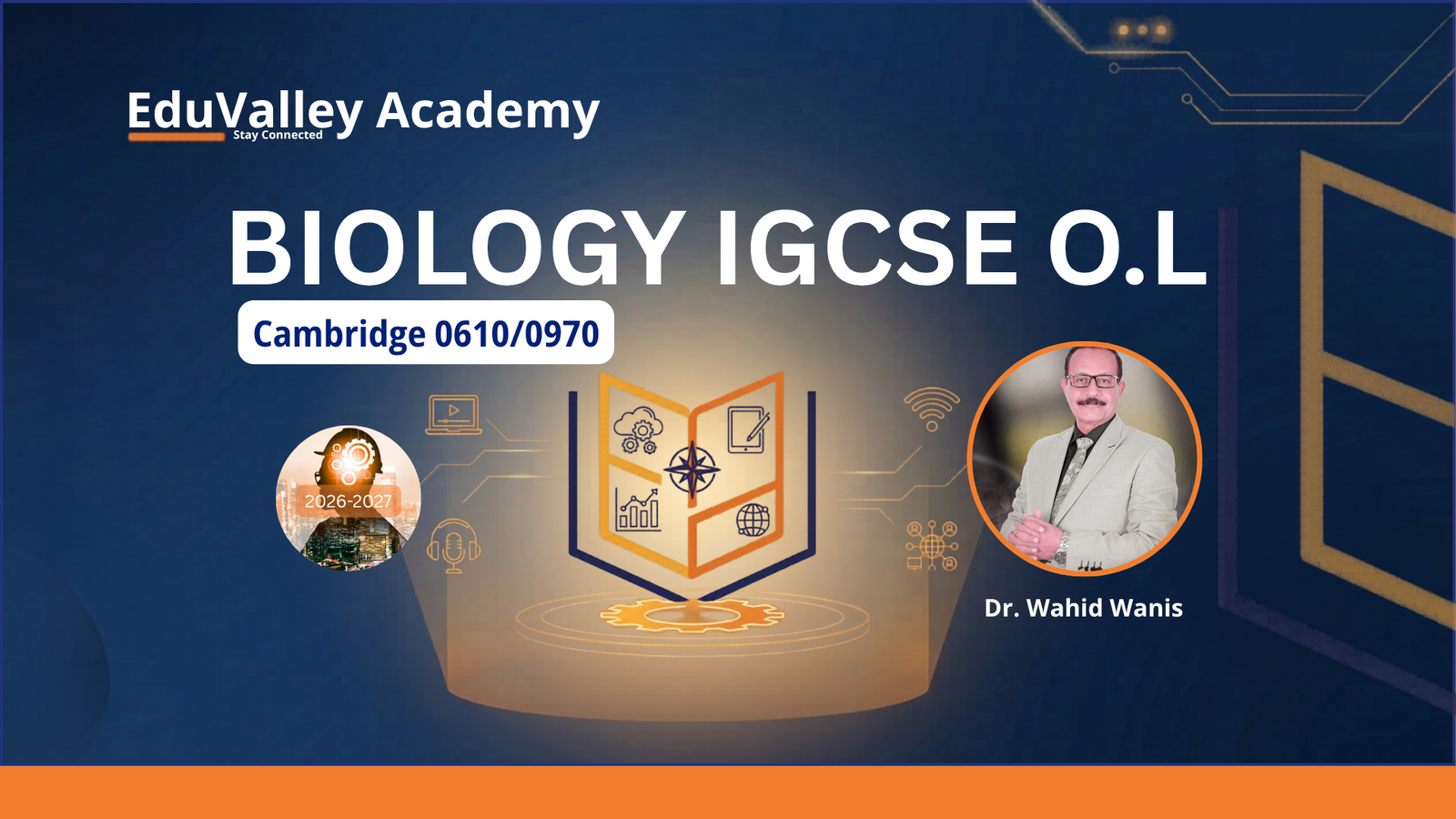 EduValley Academy
Stay Connected

BIOLOGY IGCSE O.L

Cambridge 0610/0970

2026-2027

Dr. Wahid Wanis